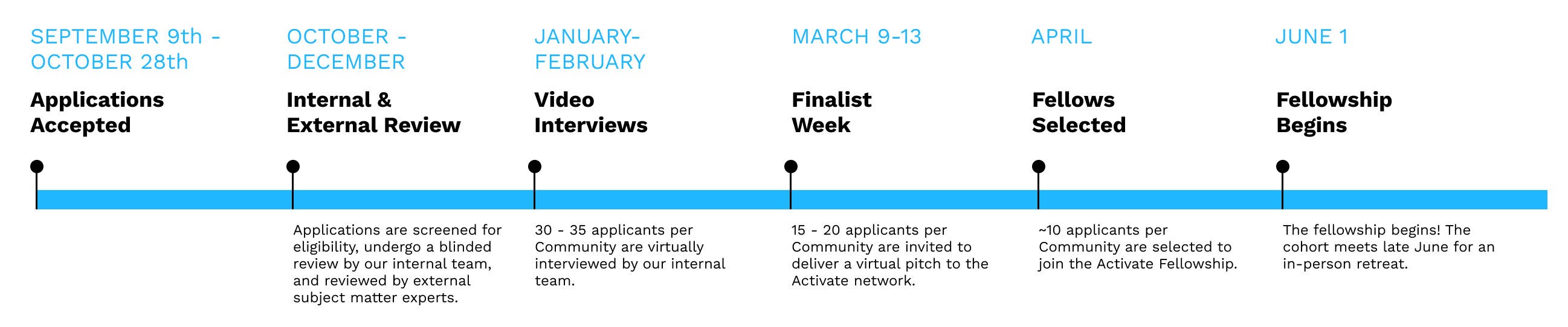 SEPTEMBER 9th - OCTOBER 28th

Applications Accepted

OCTOBER - DECEMBER

Internal & External Review

Applications are screened for eligibility, undergo a blinded review by our internal team, and reviewed by external subject matter experts.

JANUARY-FEBRUARY

Video Interviews

30 - 35 applicants per Community are virtually interviewed by our internal team.

MARCH 9-13

Finalist Week

15 - 20 applicants per Community are invited to deliver a virtual pitch to the Activate network.

APRIL

Fellows Selected

~10 applicants per Community are selected to join the Activate Fellowship.

JUNE 1

Fellowship Begins

The fellowship begins! The cohort meets late June for an in-person retreat.